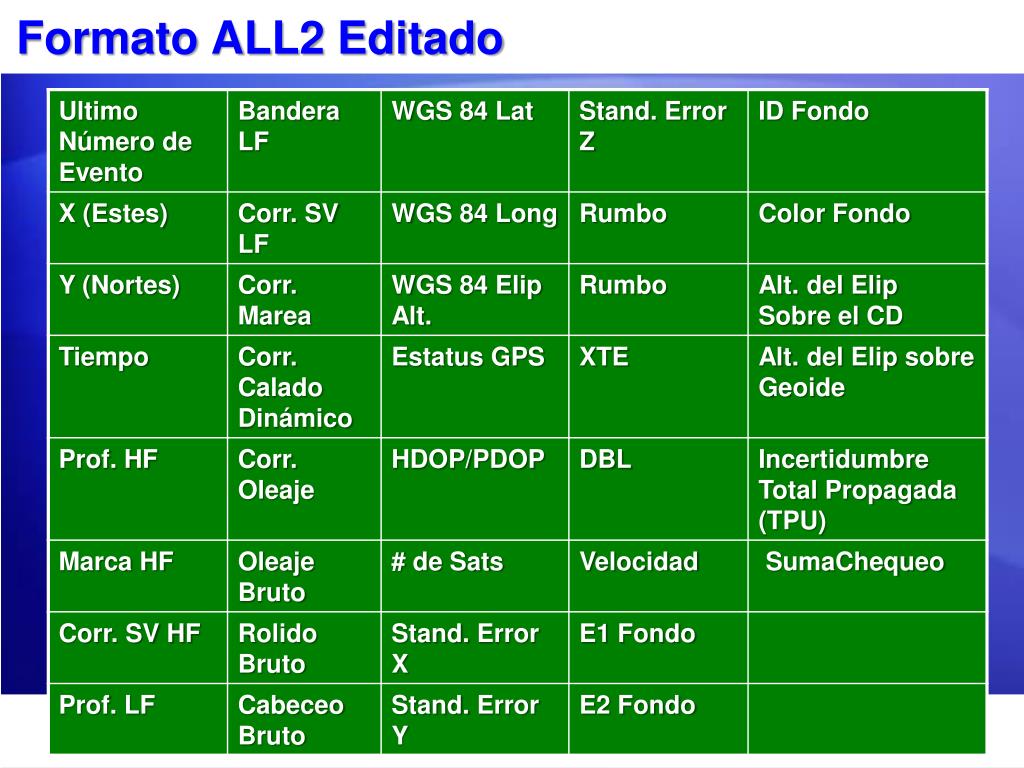 Formato ALL2 Editado

| Ultimo Número de Evento | Bandera LF | WGS 84 Lat | Stand. Error Z | ID Fondo |
|---|---|---|---|---|
| X (Estes) | Corr. SV LF | WGS 84 Long | Rumbo | Color Fondo |
| Y (Nortes) | Corr. Marea | WGS 84 Elip Alt. | Rumbo | Alt. del Elip Sobre el CD |
| Tiempo | Corr. Calado Dinámico | Estatus GPS | XTE | Alt. del Elip sobre Geoide |
| Prof. HF | Corr. Oleaje | HDOP/PDOP | DBL | Incertidumbre Total Propagada (TPU) |
| Marca HF | Oleaje Bruto | # de Sats | Velocidad | SumaChequeo |
| Corr. SV HF | Rolido Bruto | Stand. Error X | E1 Fondo | |
| Prof. LF | Cabeceo Bruto | Stand. Error Y | E2 Fondo | |